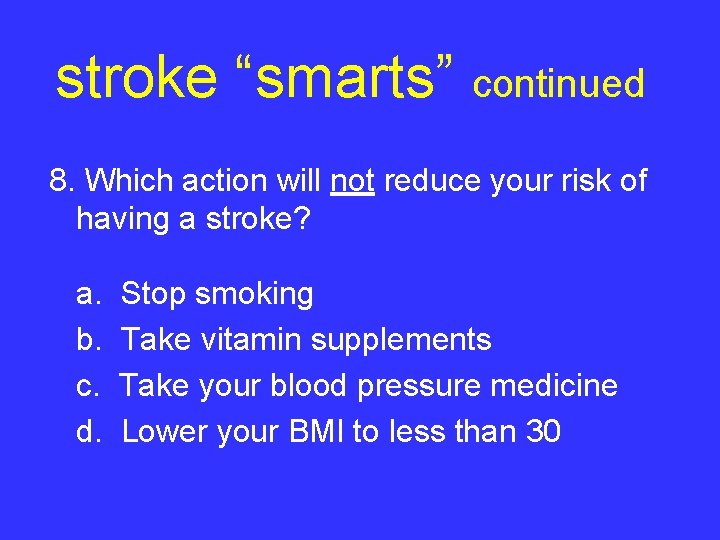 stroke “smarts” continued

8. Which action will not reduce your risk of having a stroke?

a. Stop smoking
b. Take vitamin supplements
c. Take your blood pressure medicine
d. Lower your BMI to less than 30